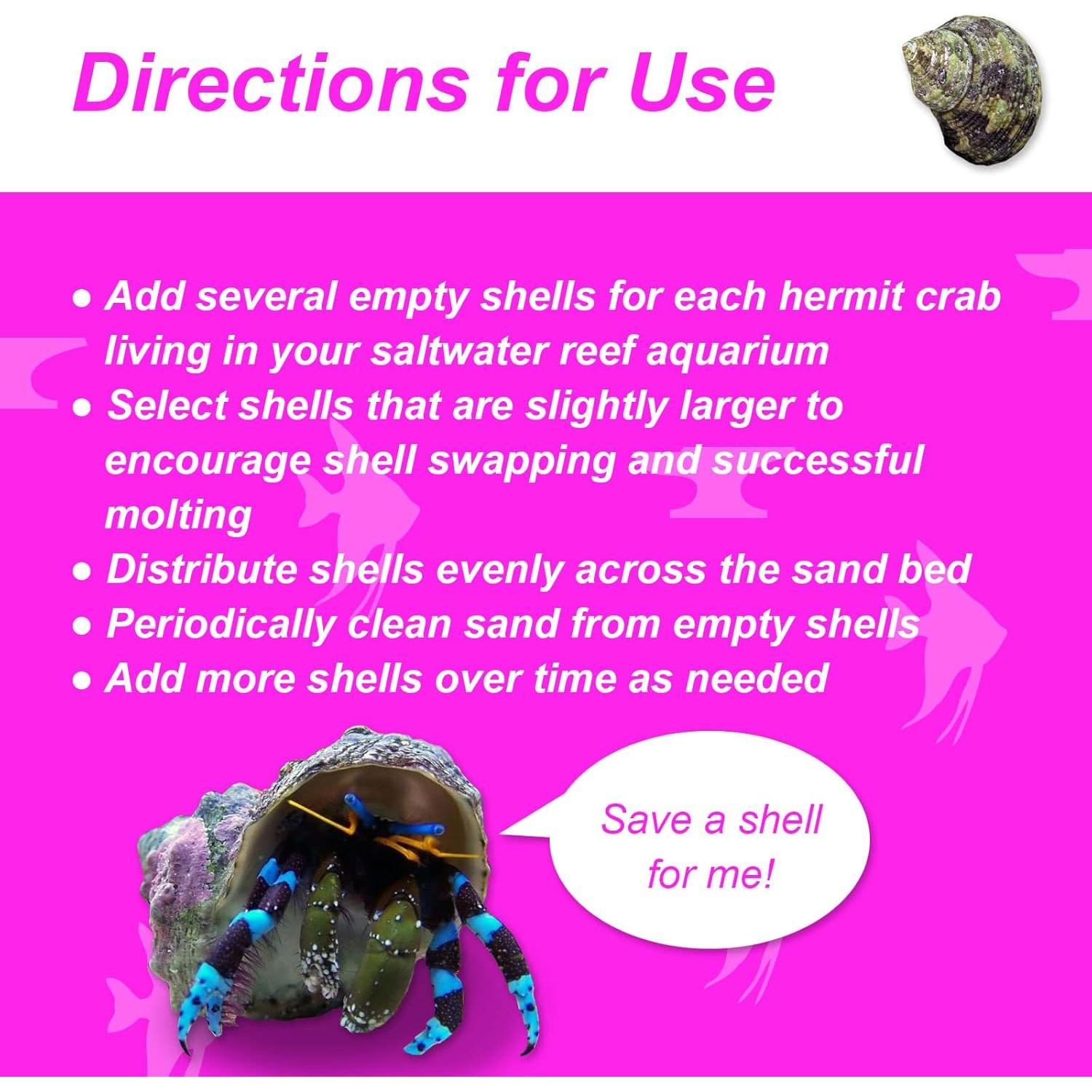 Directions for Use

● Add several empty shells for each hermit crab living in your saltwater reef aquarium
● Select shells that are slightly larger to encourage shell swapping and successful molting
● Distribute shells evenly across the sand bed
● Periodically clean sand from empty shells
● Add more shells over time as needed

Save a shell for me!